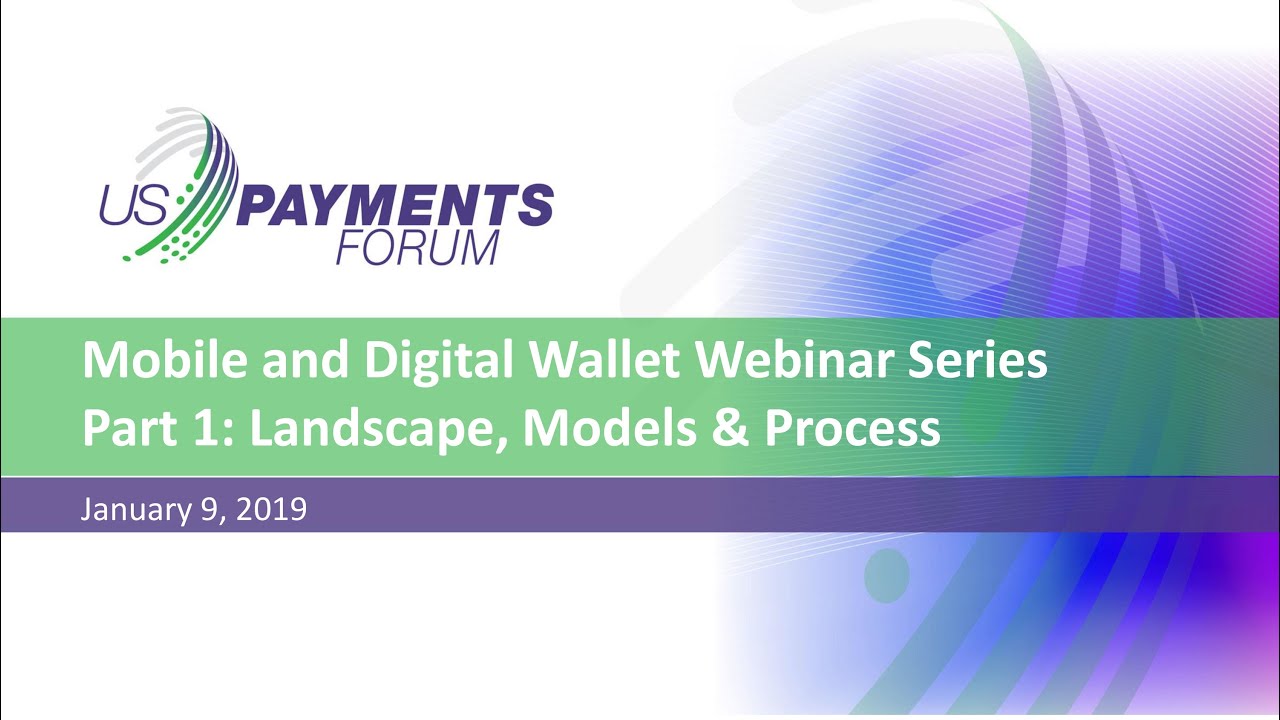 US PAYMENTS FORUM

Mobile and Digital Wallet Webinar Series
Part 1: Landscape, Models & Process

January 9, 2019